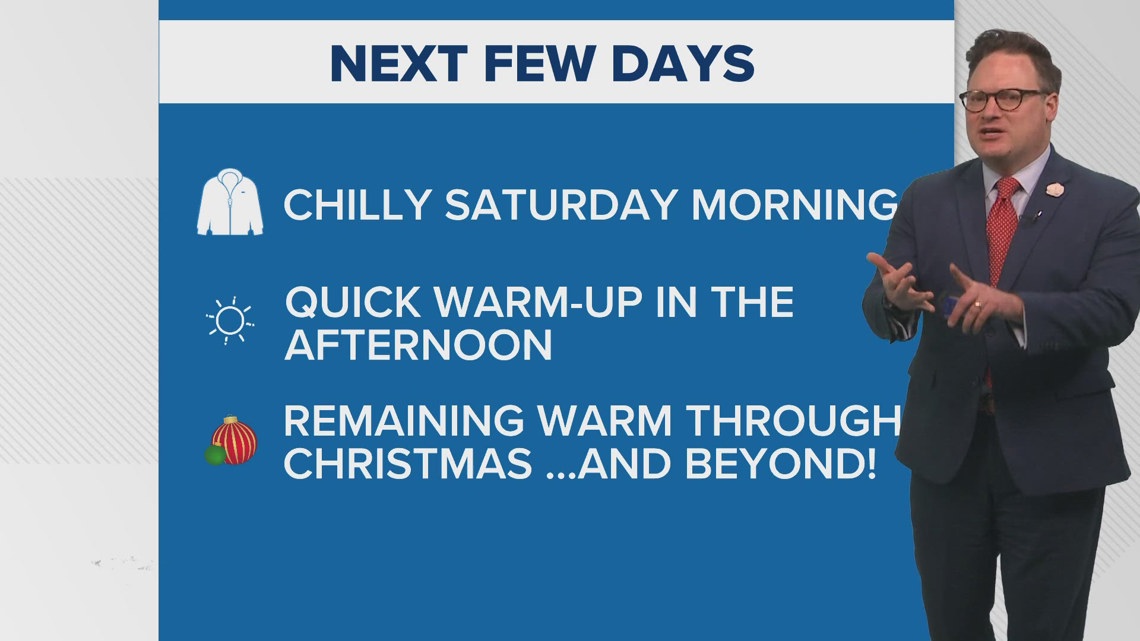 NEXT FEW DAYS

CHILLY SATURDAY MORNING

QUICK WARM-UP IN THE AFTERNOON

REMAINING WARM THROUGH CHRISTMAS ...AND BEYOND!